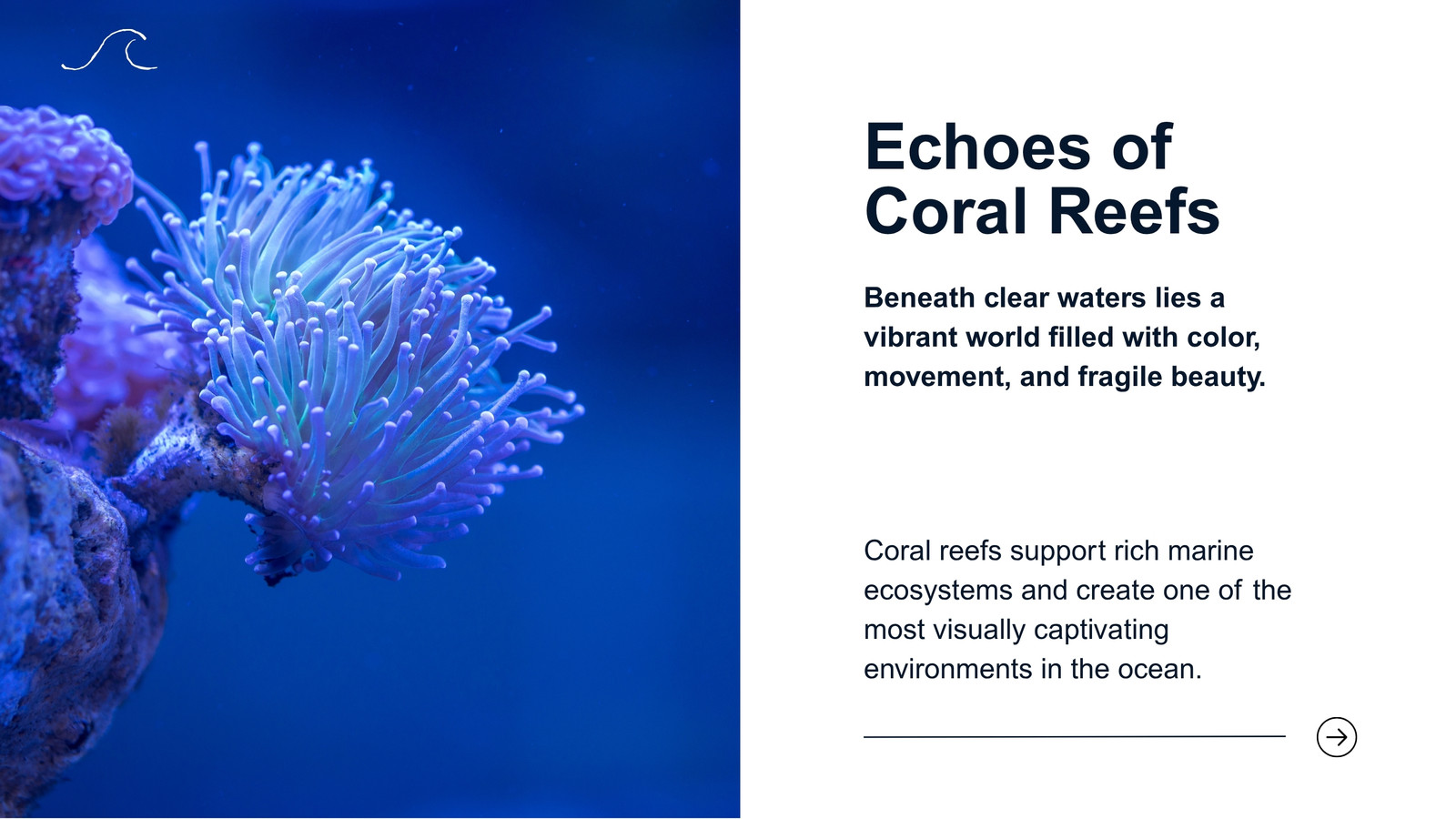 Echoes of Coral Reefs

Beneath clear waters lies a vibrant world filled with color, movement, and fragile beauty.

Coral reefs support rich marine ecosystems and create one of the most visually captivating environments in the ocean.